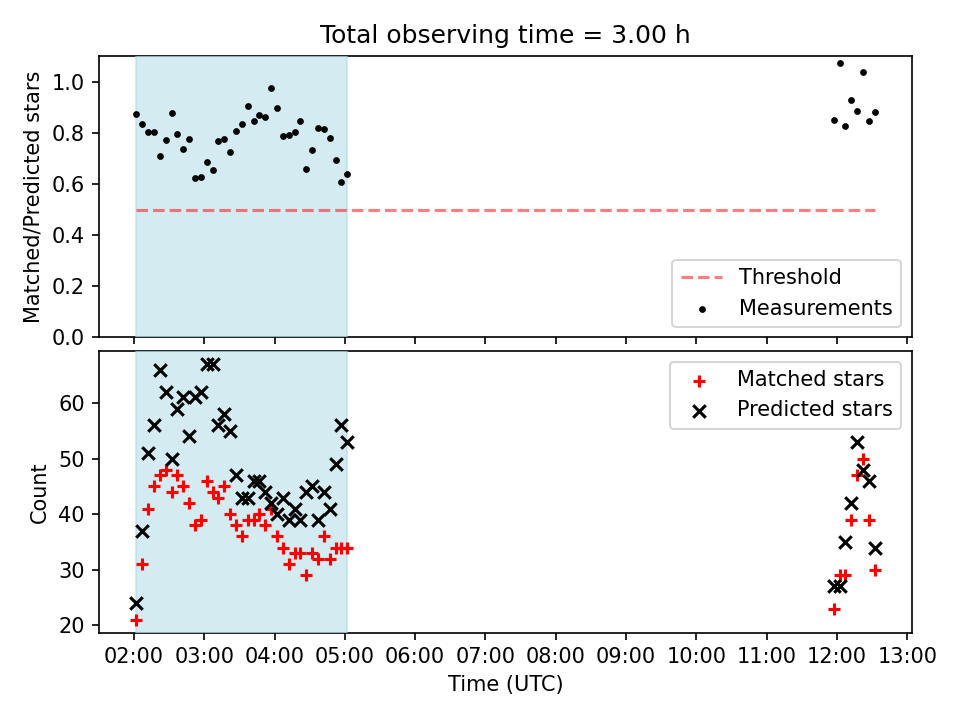 Total observing time = 3.00 h

Matched/Predicted stars

1.0
0.8
0.6
0.4
0.2
0.0

Threshold
Measurements

Count

60
50
40
30
20

Matched stars
Predicted stars

02:00 03:00 04:00 05:00 06:00 07:00 08:00 09:00 10:00 11:00 12:00 13:00
Time (UTC)